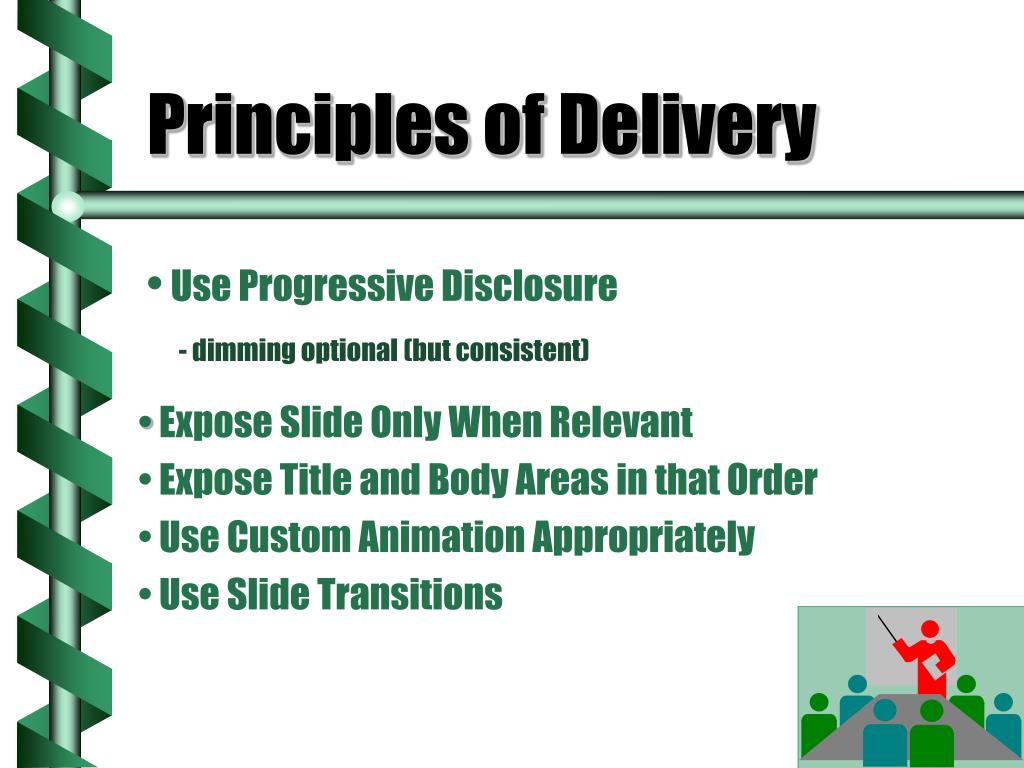 Principles of Delivery

• Use Progressive Disclosure

- dimming optional (but consistent)

• Expose Slide Only When Relevant
• Expose Title and Body Areas in that Order
• Use Custom Animation Appropriately
• Use Slide Transitions